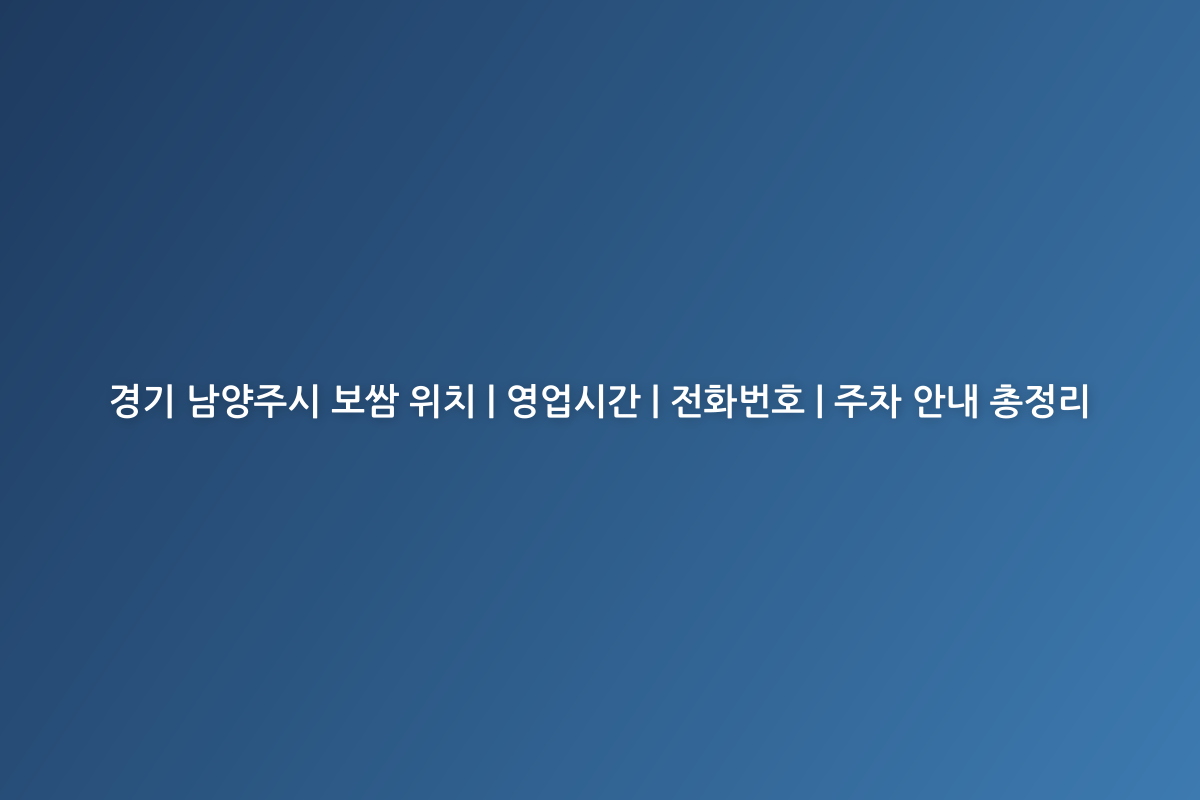 경기 남양주시 보쌈 위치 | 영업시간 | 전화번호 | 주차 안내 총정리